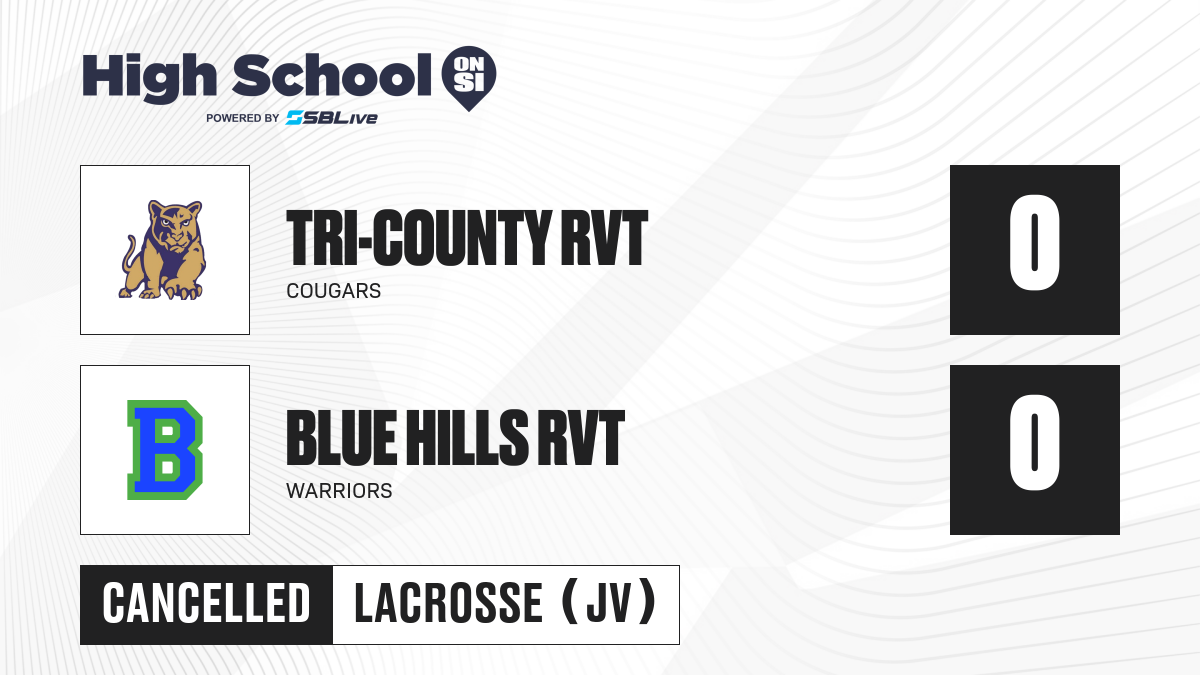 High School ON SI
POWERED BY SBLive

TRI-COUNTY RVT
COUGARS
0

B
BLUE HILLS RVT
WARRIORS
0

CANCELLED
LACROSSE (JV)